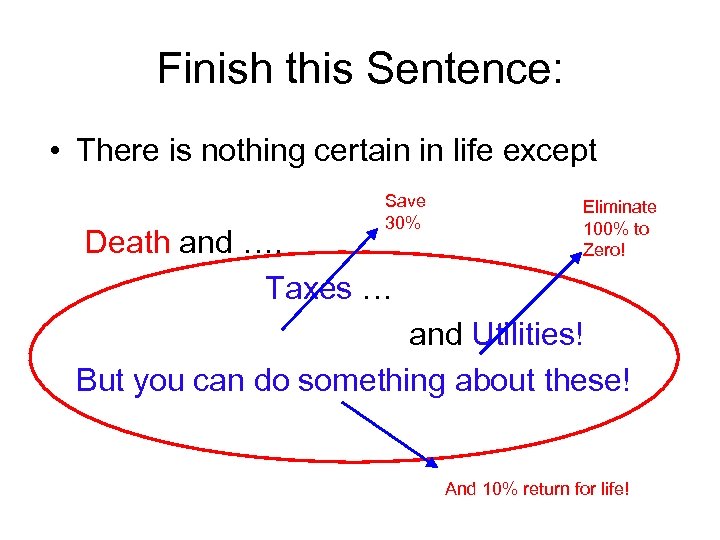 Finish this Sentence:

• There is nothing certain in life except

Save 30%

Eliminate 100% to Zero!

Death and ….

Taxes …

and Utilities!

But you can do something about these!

And 10% return for life!